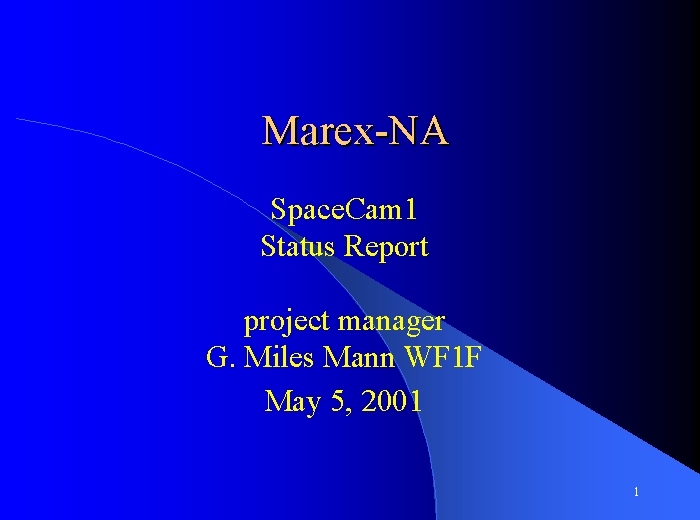 Marex-NA

SpaceCam1
Status Report

project manager
G. Miles Mann WF1F

May 5, 2001

1